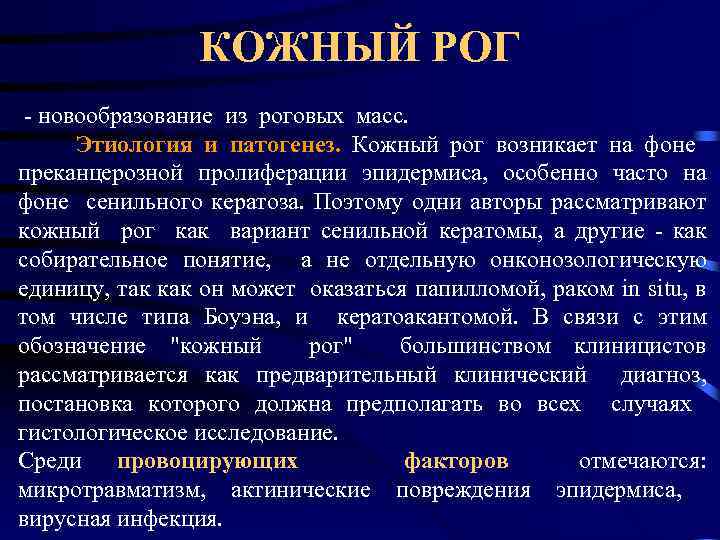 КОЖНЫЙ РОГ

- новообразование из роговых масс.

Этиология и патогенез. Кожный рог возникает на фоне преканцерозной пролиферации эпидермиса, особенно часто на фоне сенильного кератоза. Поэтому одни авторы рассматривают кожный рог как вариант сенильной кератомы, а другие - как собирательное понятие, а не отдельную онконозологическую единицу, так как он может оказаться папилломой, раком in situ, в том числе типа Боуэна, и кератоакантомой. В связи с этим обозначение "кожный рог" большинством клиницистов рассматривается как предварительный клинический диагноз, постановка которого должна предполагать во всех случаях гистологическое исследование.

Среди провоцирующих факторов отмечаются: микротравматизм, актинические повреждения эпидермиса, вирусная инфекция.